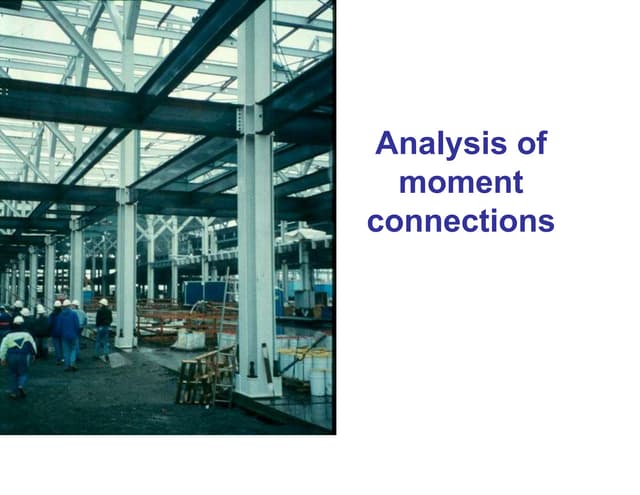 Analysis of moment connections